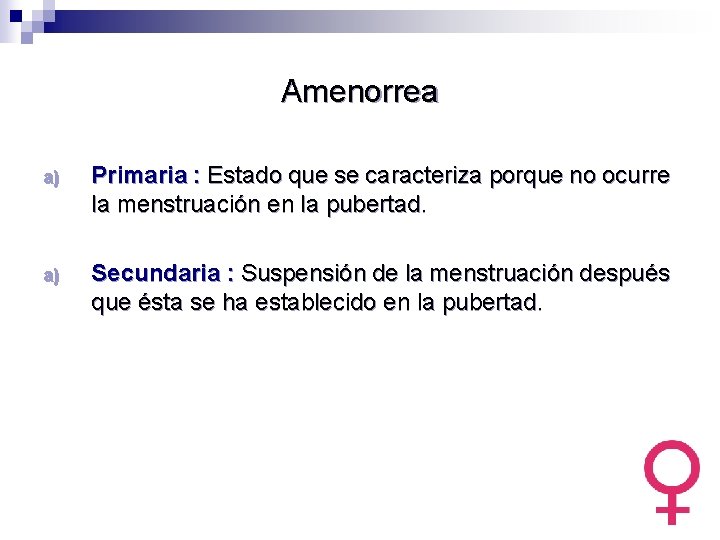 Amenorrea

a) Primaria : Estado que se caracteriza porque no ocurre la menstruación en la pubertad.

a) Secundaria : Suspensión de la menstruación después que ésta se ha establecido en la pubertad.